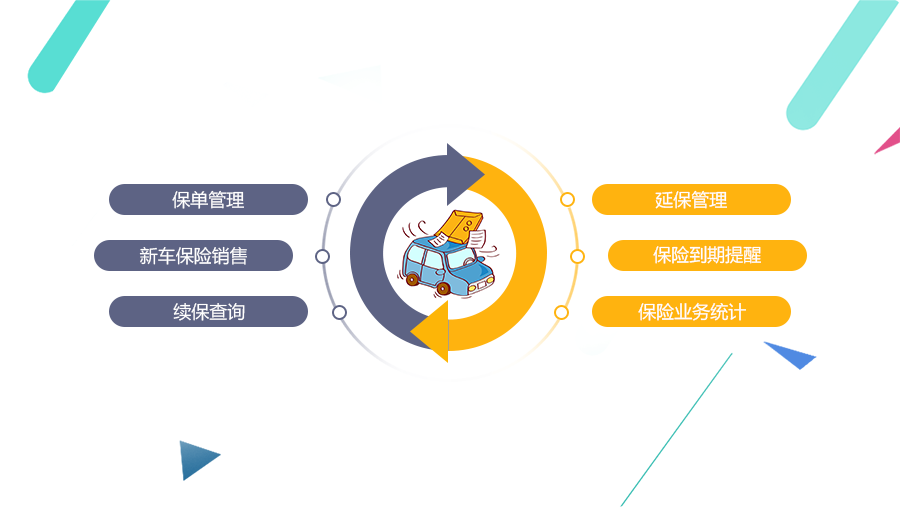 保单管理

新车保险销售

续保查询

延保管理

保险到期提醒

保险业务统计